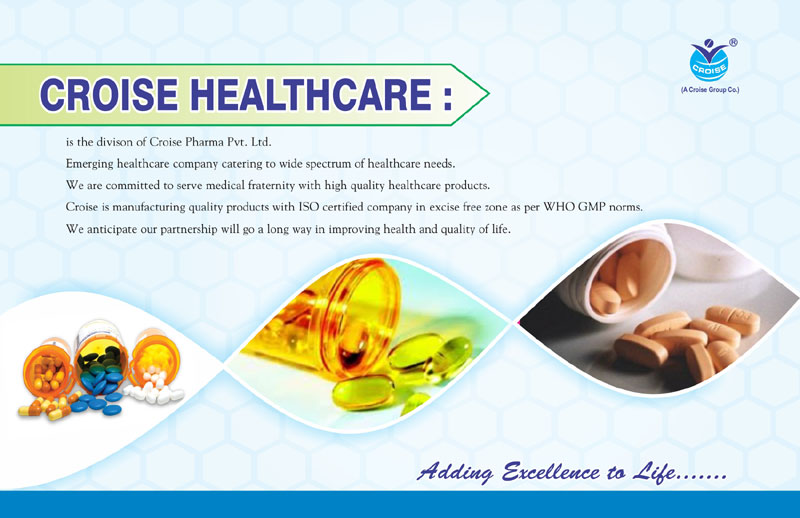 CROISE HEALTHCARE :

CROISE ®
(A Croise Group Co.)

is the divison of Croise Pharma Pvt. Ltd.

Emerging healthcare company catering to wide spectrum of healthcare needs.

We are committed to serve medical fraternity with high quality healthcare products.

Croise is manufacturing quality products with ISO certified company in excise free zone as per WHO GMP norms.

We anticipate our partnership will go a long way in improving health and quality of life.

Adding Excellence to Life.......